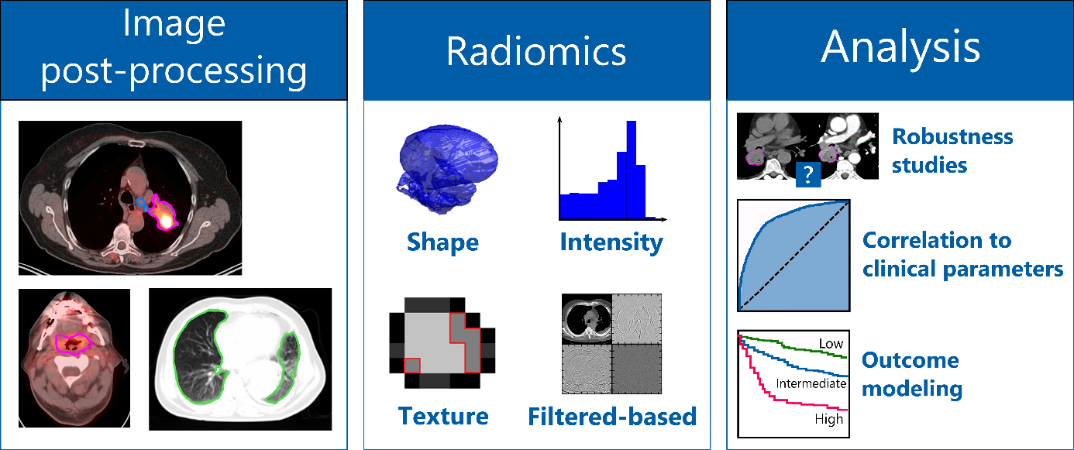 Image post-processing

Radiomics

Shape

Intensity

Texture

Filtered-based

Analysis

?

Robustness studies

Correlation to clinical parameters

Low

Intermediate

High

Outcome modeling